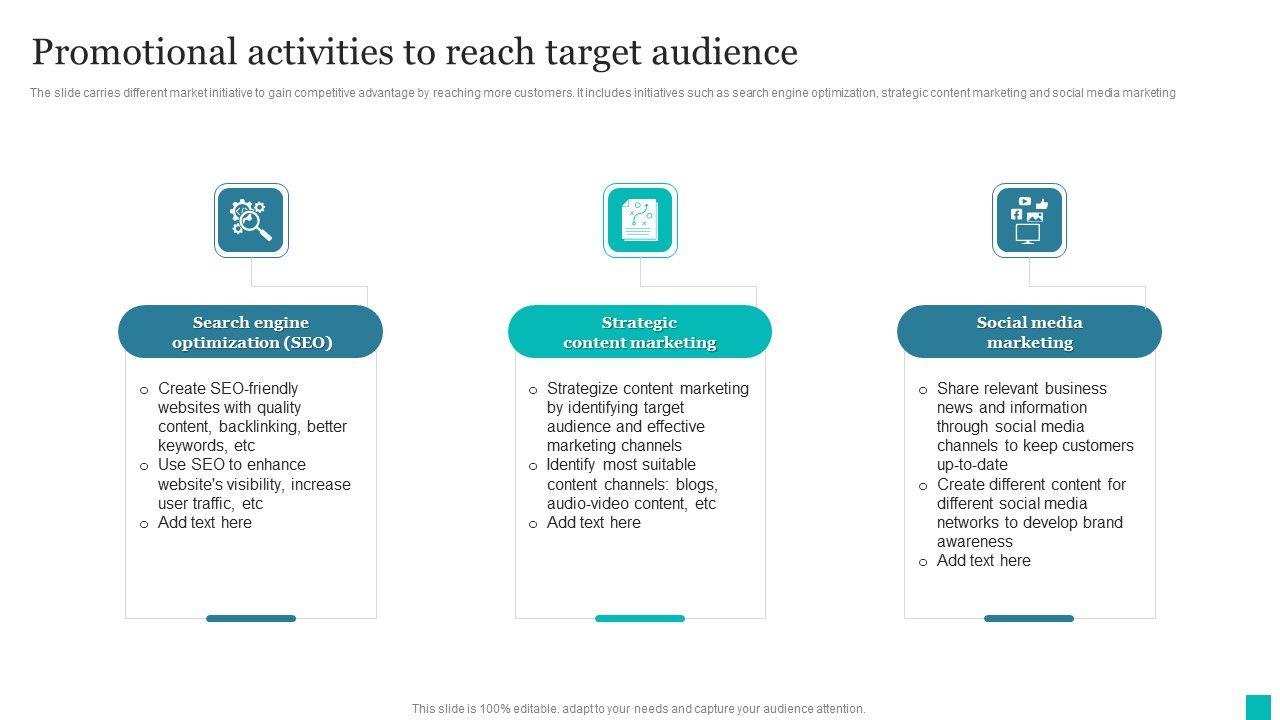 Promotional activities to reach target audience

The slide carries different market initiative to gain competitive advantage by reaching more customers. It includes initiatives such as search engine optimization, strategic content marketing and social media marketing

Search engine optimization (SEO)

o Create SEO-friendly websites with quality content, backlinking, better keywords, etc
o Use SEO to enhance website's visibility, increase user traffic, etc
o Add text here

Strategic content marketing

o Strategize content marketing by identifying target audience and effective marketing channels
o Identify most suitable content channels: blogs, audio-video content, etc
o Add text here

Social media marketing

o Share relevant business news and information through social media channels to keep customers up-to-date
o Create different content for different social media networks to develop brand awareness
o Add text here

This slide is 100% editable. adapt to your needs and capture your audience attention.